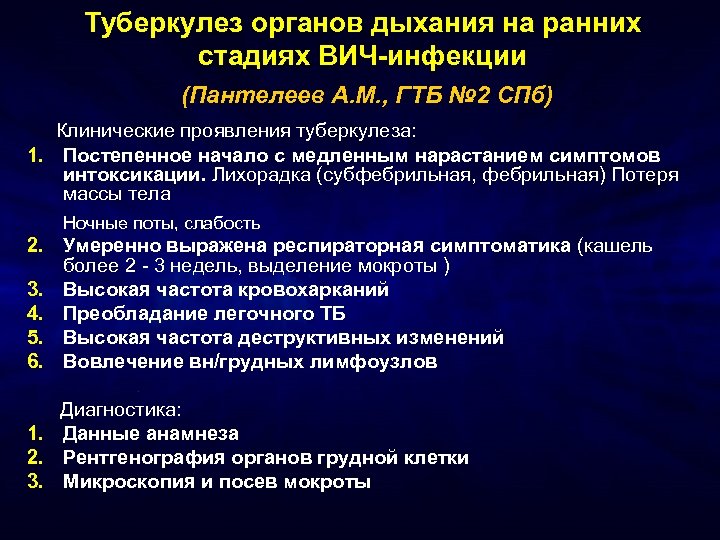 Туберкулез органов дыхания на ранних стадиях ВИЧ-инфекции

(Пантелеев А.М., ГТБ №2 СПб)

Клинические проявления туберкулеза:

1. Постепенное начало с медленным нарастанием симптомов интоксикации. Лихорадка (субфебрильная, фебрильная) Потеря массы тела

Ночные поты, слабость

2. Умеренно выражена респираторная симптоматика (кашель более 2 - 3 недель, выделение мокроты )
3. Высокая частота кровохарканий
4. Преобладание легочного ТБ
5. Высокая частота деструктивных изменений
6. Вовлечение вн/грудных лимфоузлов

Диагностика:

1. Данные анамнеза
2. Рентгенография органов грудной клетки
3. Микроскопия и посев мокроты